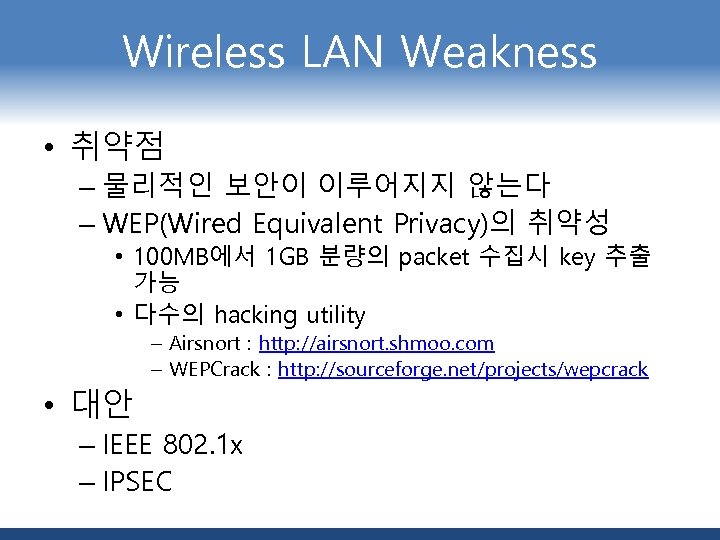 Wireless LAN Weakness

• 취약점
– 물리적인 보안이 이루어지지 않는다
– WEP(Wired Equivalent Privacy)의 취약성
• 100MB에서 1GB 분량의 packet 수집시 key 추출 가능
• 다수의 hacking utility
– Airsnort : http://airsnort.shmoo.com
– WEPCrack : http://sourceforge.net/projects/wepcrack

• 대안
– IEEE 802.1x
– IPSEC